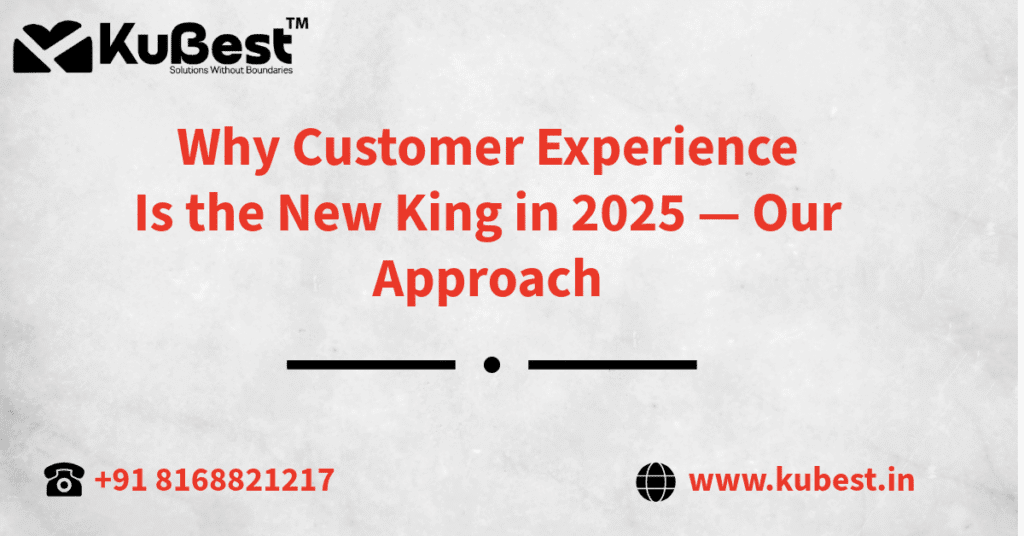 KuBest™
Solutions Without Boundaries

Why Customer Experience Is the New King in 2025 — Our Approach

+91 8168821217

www.kubest.in